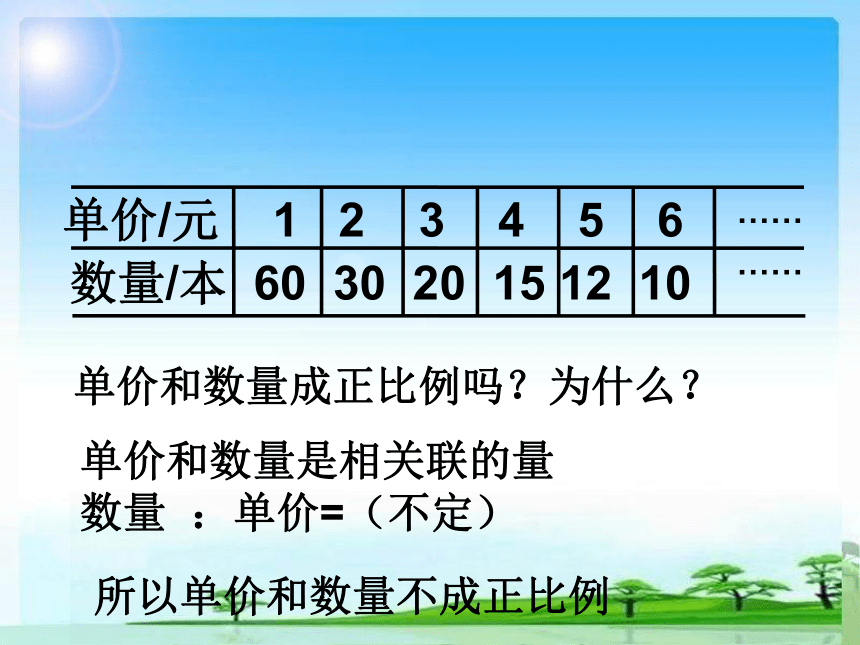 | 单价/元 | 1 | 2 | 3 | 4 | 5 | 6 | …… |
|---|---|---|---|---|---|---|---|
| 数量/本 | 60 | 30 | 20 | 15 | 12 | 10 | …… |

单价和数量成正比例吗？为什么？

单价和数量是相关联的量
数量 ：单价=（不定）

所以单价和数量不成正比例